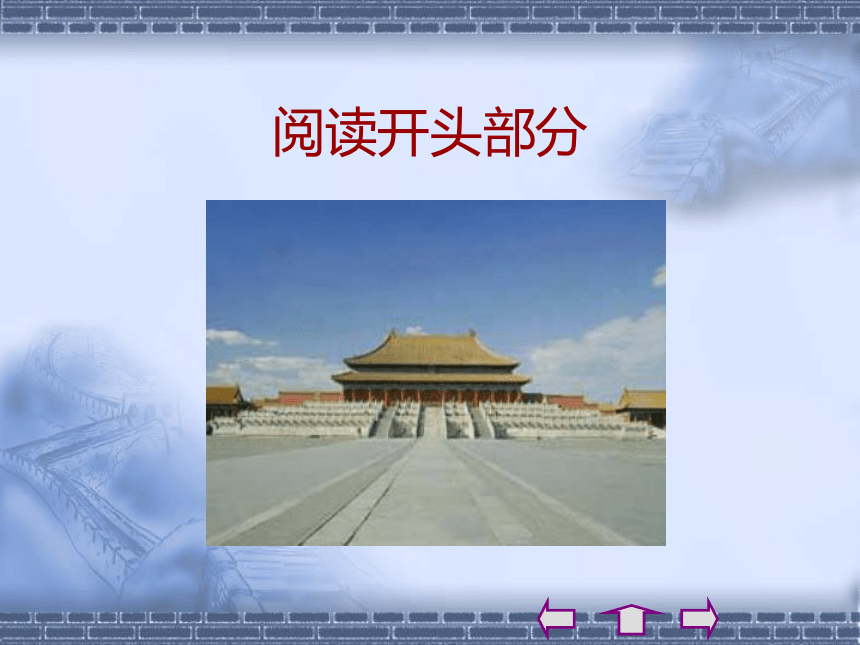 阅读开头部分